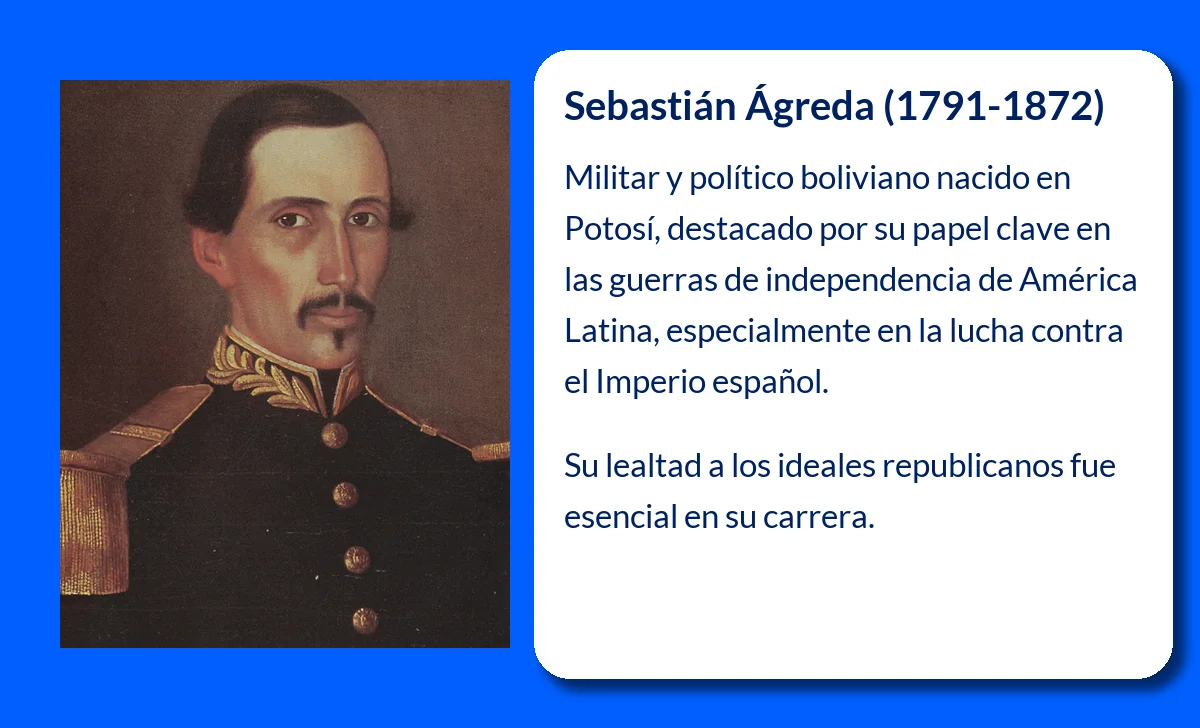 Sebastián Ágreda (1791-1872)

Militar y político boliviano nacido en Potosí, destacado por su papel clave en las guerras de independencia de América Latina, especialmente en la lucha contra el Imperio español.

Su lealtad a los ideales republicanos fue esencial en su carrera.